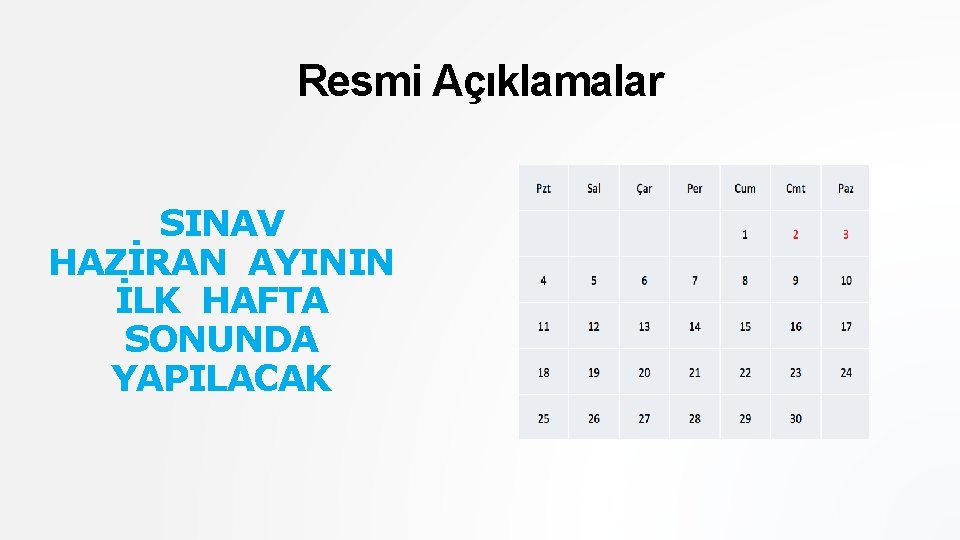 Resmi Açıklamalar

SINAV HAZİRAN AYININ İLK HAFTA SONUNDA YAPILACAK

| Pzt | Sal | Çar | Per | Cum | Cmt | Paz |
|---|---|---|---|---|---|---|
| | | | | 1 | 2 | 3 |
| 4 | 5 | 6 | 7 | 8 | 9 | 10 |
| 11 | 12 | 13 | 14 | 15 | 16 | 17 |
| 18 | 19 | 20 | 21 | 22 | 23 | 24 |
| 25 | 26 | 27 | 28 | 29 | 30 | |